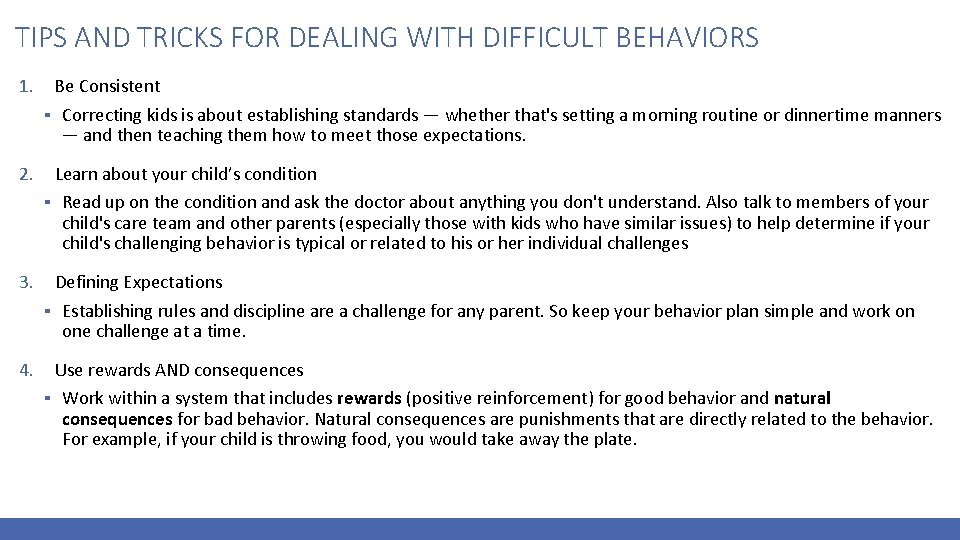 TIPS AND TRICKS FOR DEALING WITH DIFFICULT BEHAVIORS

1. Be Consistent

▪ Correcting kids is about establishing standards — whether that's setting a morning routine or dinnertime manners — and then teaching them how to meet those expectations.

2. Learn about your child's condition

▪ Read up on the condition and ask the doctor about anything you don't understand. Also talk to members of your child's care team and other parents (especially those with kids who have similar issues) to help determine if your child's challenging behavior is typical or related to his or her individual challenges

3. Defining Expectations

▪ Establishing rules and discipline are a challenge for any parent. So keep your behavior plan simple and work on one challenge at a time.

4. Use rewards AND consequences

▪ Work within a system that includes rewards (positive reinforcement) for good behavior and natural consequences for bad behavior. Natural consequences are punishments that are directly related to the behavior. For example, if your child is throwing food, you would take away the plate.